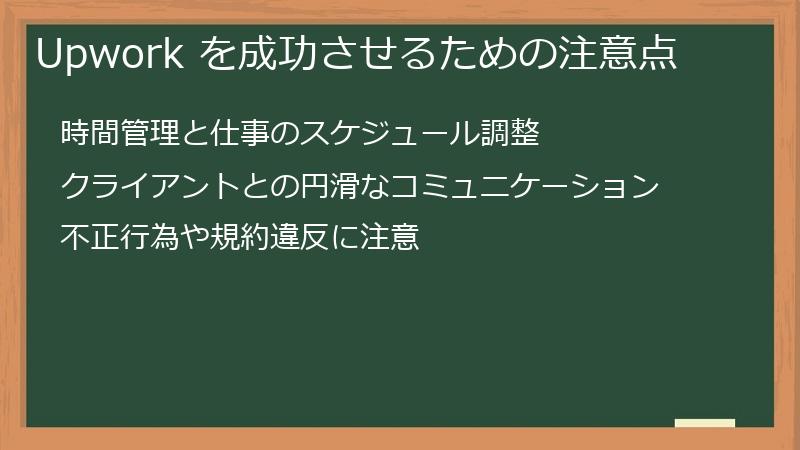 Upwork を成功させるための注意点

時間管理と仕事のスケジュール調整

クライアントとの円滑なコミュニケーション

不正行為や規約違反に注意